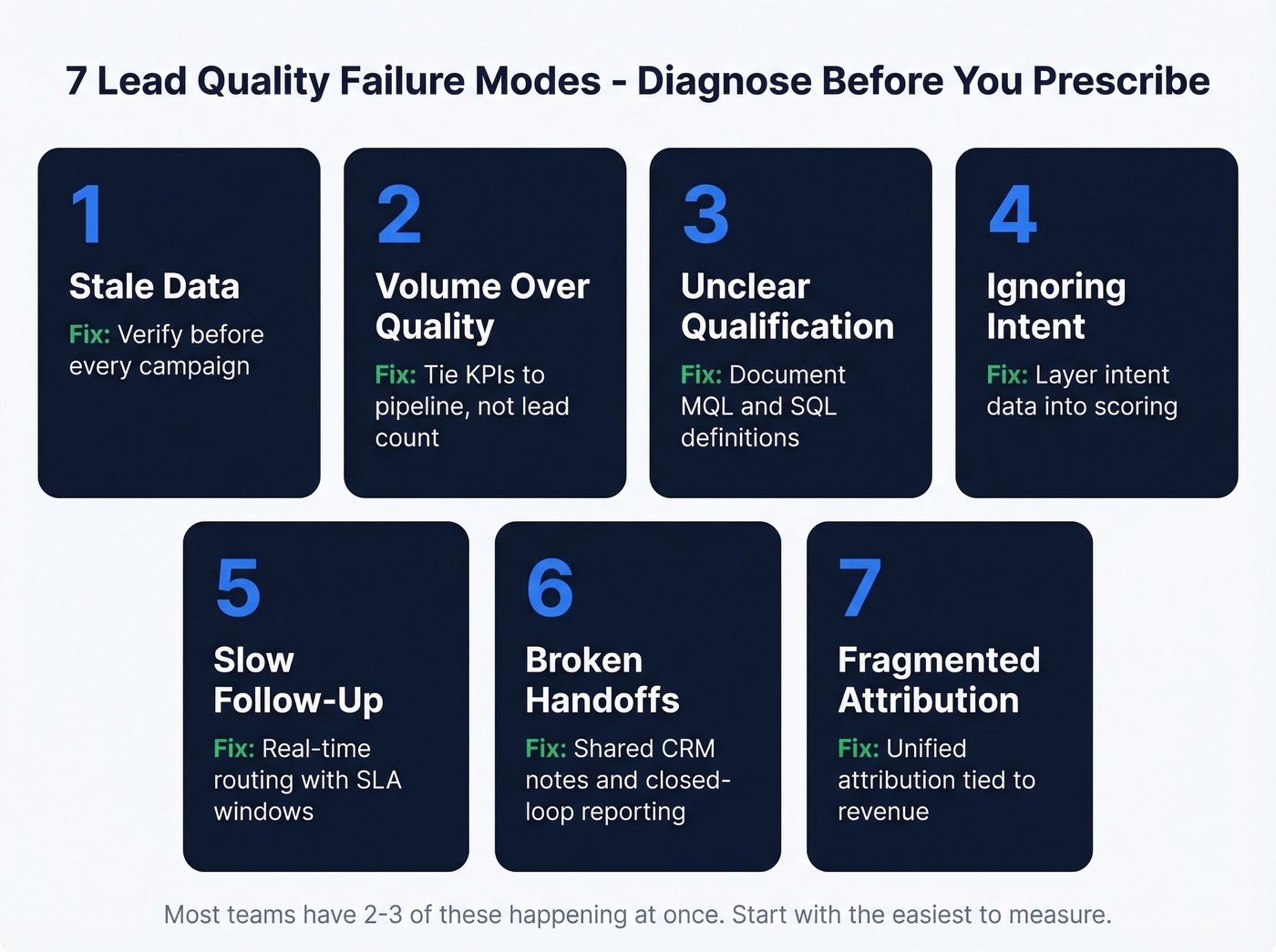 7 Lead Quality Failure Modes - Diagnose Before You Prescribe

1
Stale Data
Fix: Verify before every campaign

2
Volume Over Quality
Fix: Tie KPIs to pipeline, not lead count

3
Unclear Qualification
Fix: Document MQL and SQL definitions

4
Ignoring Intent
Fix: Layer intent data into scoring

5
Slow Follow-Up
Fix: Real-time routing with SLA windows

6
Broken Handoffs
Fix: Shared CRM notes and closed-loop reporting

7
Fragmented Attribution
Fix: Unified attribution tied to revenue

Most teams have 2-3 of these happening at once. Start with the easiest to measure.